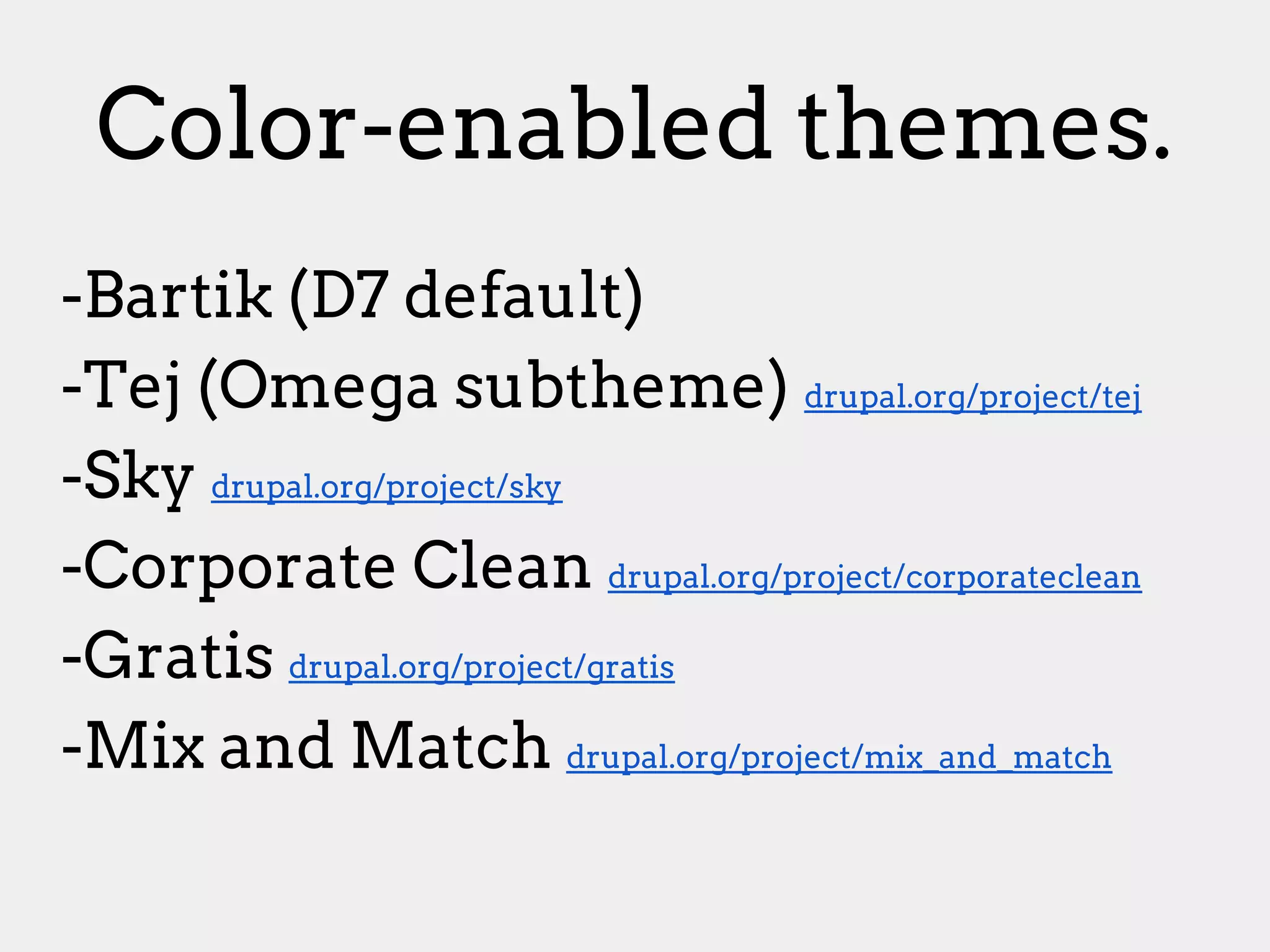 Color-enabled themes.

-Bartik (D7 default)
-Tej (Omega subtheme) drupal.org/project/tej
-Sky drupal.org/project/sky
-Corporate Clean drupal.org/project/corporateclean
-Gratis drupal.org/project/gratis
-Mix and Match drupal.org/project/mix_and_match